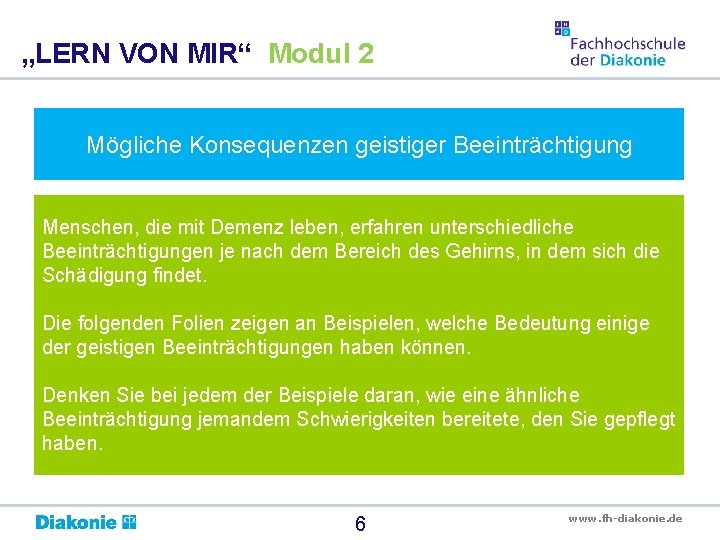 „LERN VON MIR“ Modul 2

Fachhochschule der Diakonie

Mögliche Konsequenzen geistiger Beeinträchtigung

Menschen, die mit Demenz leben, erfahren unterschiedliche Beeinträchtigungen je nach dem Bereich des Gehirns, in dem sich die Schädigung findet.

Die folgenden Folien zeigen an Beispielen, welche Bedeutung einige der geistigen Beeinträchtigungen haben können.

Denken Sie bei jedem der Beispiele daran, wie eine ähnliche Beeinträchtigung jemandem Schwierigkeiten bereitete, den Sie gepflegt haben.

Diakonie

6

www.fh-diakonie.de